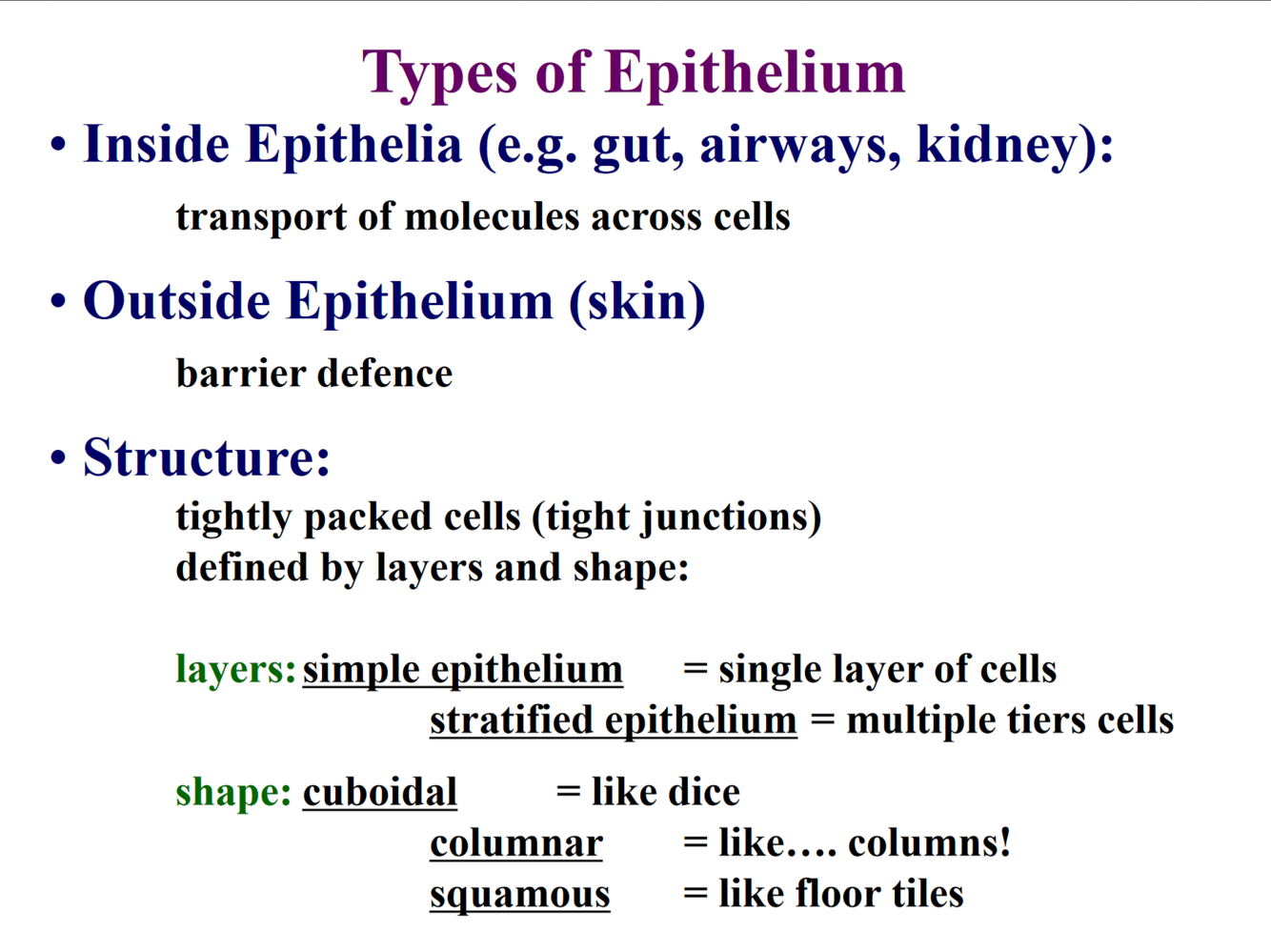 Types of Epithelium

• Inside Epithelia (e.g. gut, airways, kidney):

transport of molecules across cells

• Outside Epithelium (skin)

barrier defence

• Structure:

tightly packed cells (tight junctions)
defined by layers and shape:

layers: simple epithelium = single layer of cells
stratified epithelium = multiple tiers cells

shape: cuboidal = like dice
columnar = like…. columns!
squamous = like floor tiles